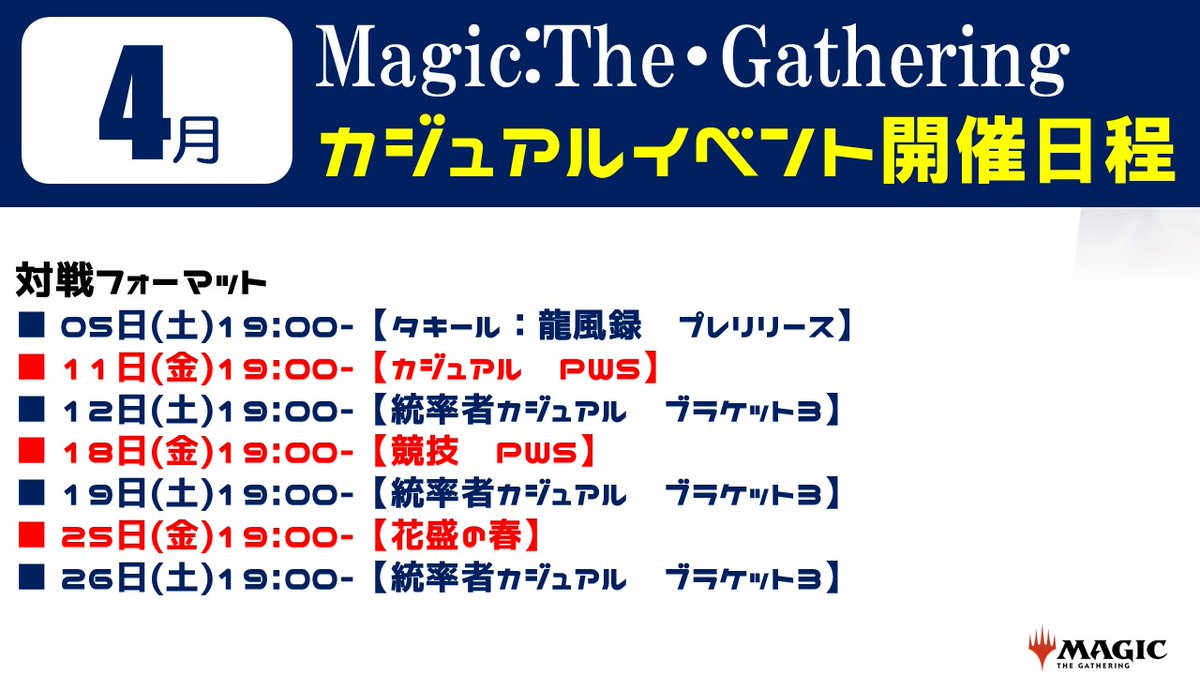 4月

Magic:The・Gathering
カジュアルイベント開催日程

対戦フォーマット
■ 05日(土)19:00-【タキール:龍風録　プレリリース】
■ 11日(金)19:00-【カジュアル　PWS】
■ 12日(土)19:00-【統率者カジュアル　ブラケット3】
■ 18日(金)19:00-【競技　PWS】
■ 19日(土)19:00-【統率者カジュアル　ブラケット3】
■ 25日(金)19:00-【花盛の春】
■ 26日(土)19:00-【統率者カジュアル　ブラケット3】

MAGIC
THE GATHERING